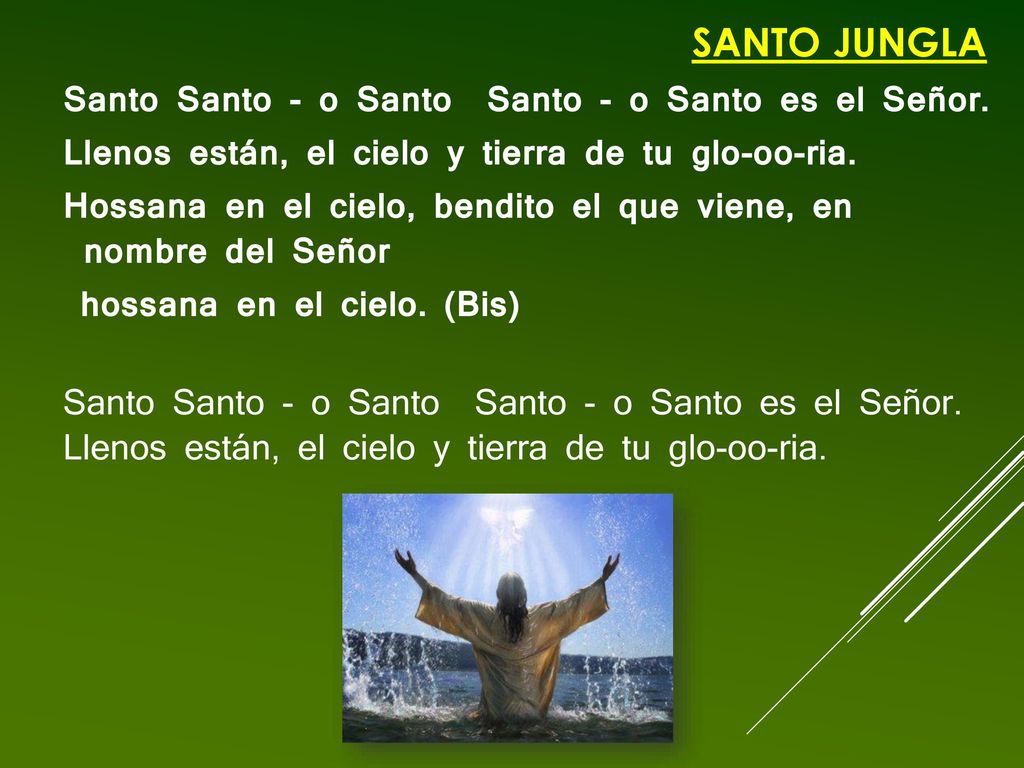 SANTO JUNGLA

Santo Santo - o Santo Santo - o Santo es el Señor.

Llenos están, el cielo y tierra de tu glo-oo-ria.

Hossana en el cielo, bendito el que viene, en nombre del Señor

hossana en el cielo. (Bis)

Santo Santo - o Santo Santo - o Santo es el Señor. Llenos están, el cielo y tierra de tu glo-oo-ria.